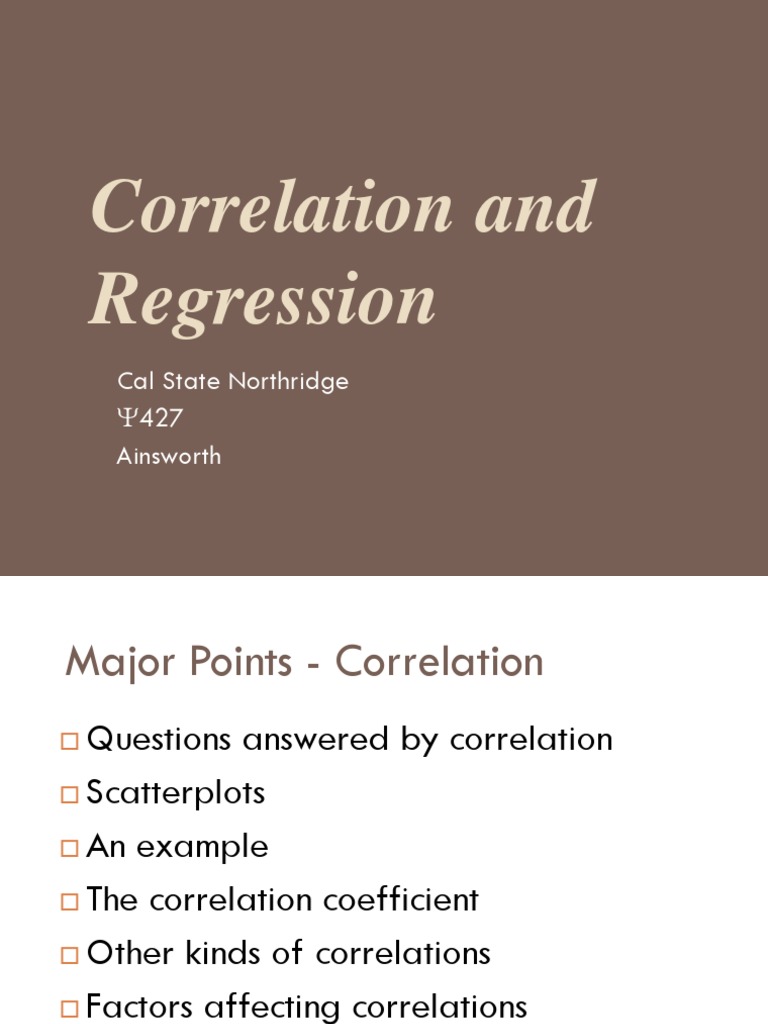 Correlation and Regression

Cal State Northridge
Ψ427
Ainsworth

Major Points - Correlation

□ Questions answered by correlation
□ Scatterplots
□ An example
□ The correlation coefficient
□ Other kinds of correlations
□ Factors affecting correlations